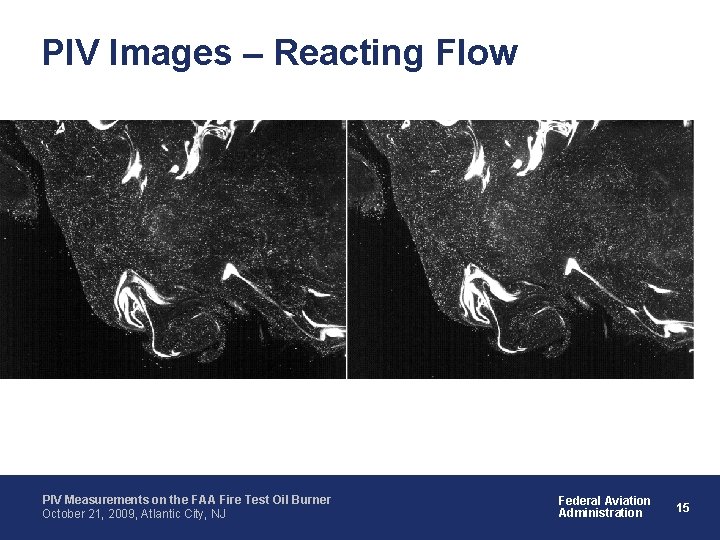 PIV Images – Reacting Flow

PIV Measurements on the FAA Fire Test Oil Burner
October 21, 2009, Atlantic City, NJ

Federal Aviation Administration

15